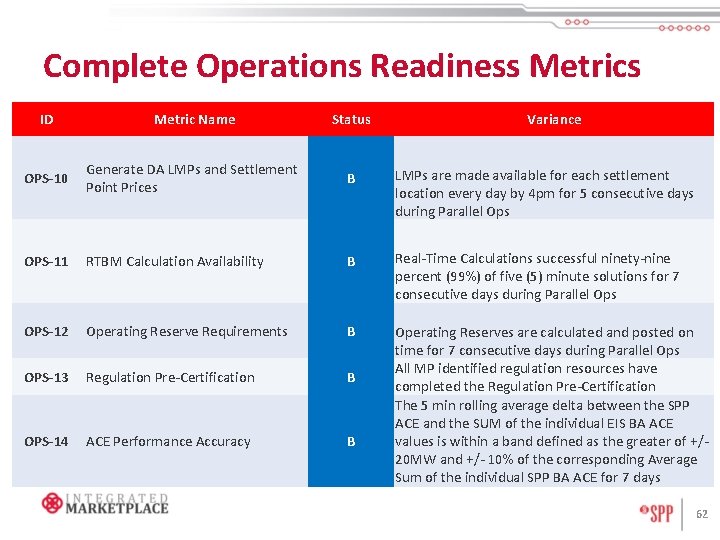 Complete Operations Readiness Metrics

| ID | Metric Name | Status | Variance |
|---|---|---|---|
| OPS-10 | Generate DA LMPs and Settlement Point Prices | B | LMPs are made available for each settlement location every day by 4pm for 5 consecutive days during Parallel Ops |
| OPS-11 | RTBM Calculation Availability | B | Real-Time Calculations successful ninety-nine percent (99%) of five (5) minute solutions for 7 consecutive days during Parallel Ops |
| OPS-12 | Operating Reserve Requirements | B | Operating Reserves are calculated and posted on time for 7 consecutive days during Parallel Ops |
| OPS-13 | Regulation Pre-Certification | B | All MP identified regulation resources have completed the Regulation Pre-Certification |
| OPS-14 | ACE Performance Accuracy | B | The 5 min rolling average delta between the SPP ACE and the SUM of the individual EIS BA ACE values is within a band defined as the greater of +/- 20MW and +/- 10% of the corresponding Average Sum of the individual SPP BA ACE for 7 days |

INTEGRATED MARKETPLACE

SPP

62